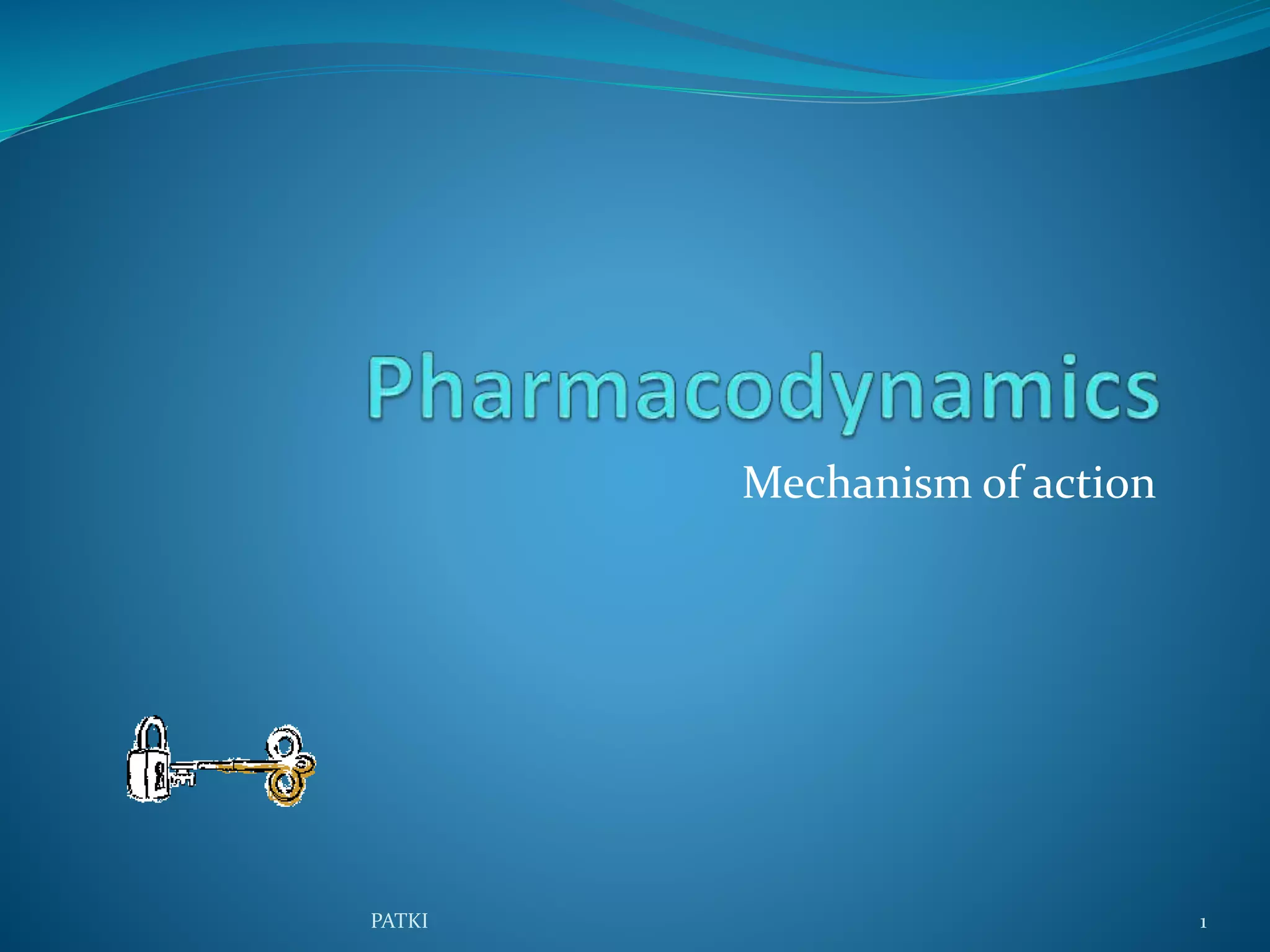 Pharmacodynamics

Mechanism of action

PATKI

1